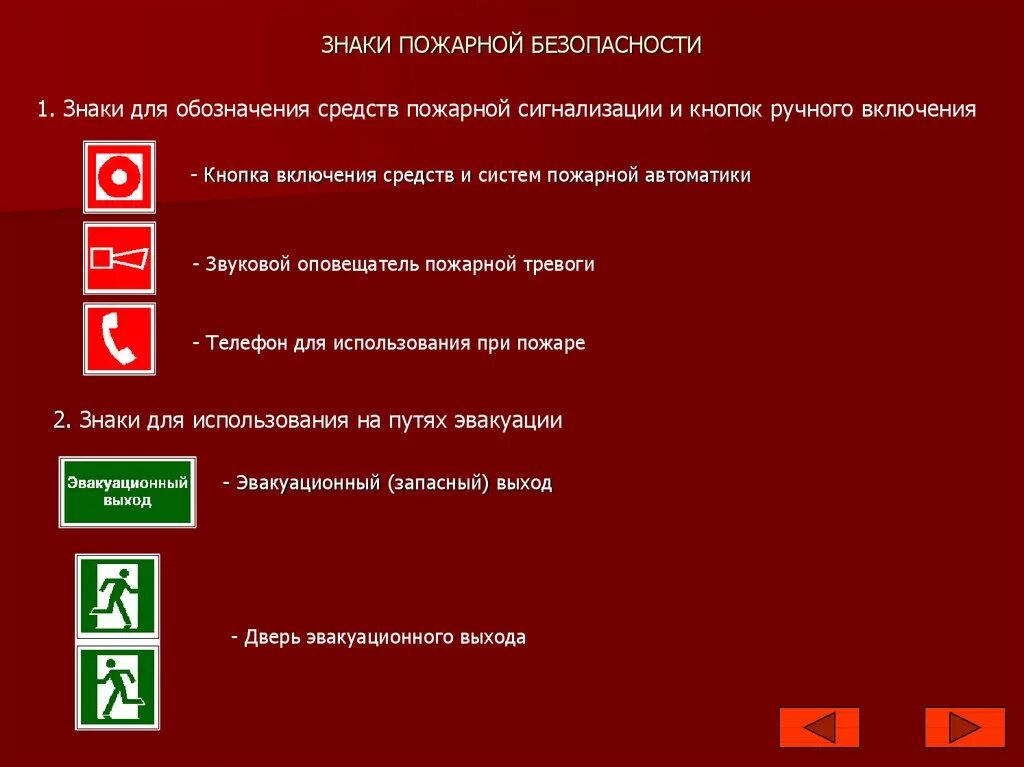 ЗНАКИ ПОЖАРНОЙ БЕЗОПАСНОСТИ

1. Знаки для обозначения средств пожарной сигнализации и кнопок ручного включения

- Кнопка включения средств и систем пожарной автоматики

- Звуковой оповещатель пожарной тревоги

- Телефон для использования при пожаре

2. Знаки для использования на путях эвакуации

Эвакуационный выход

- Эвакуационный (запасный) выход

- Дверь эвакуационного выхода